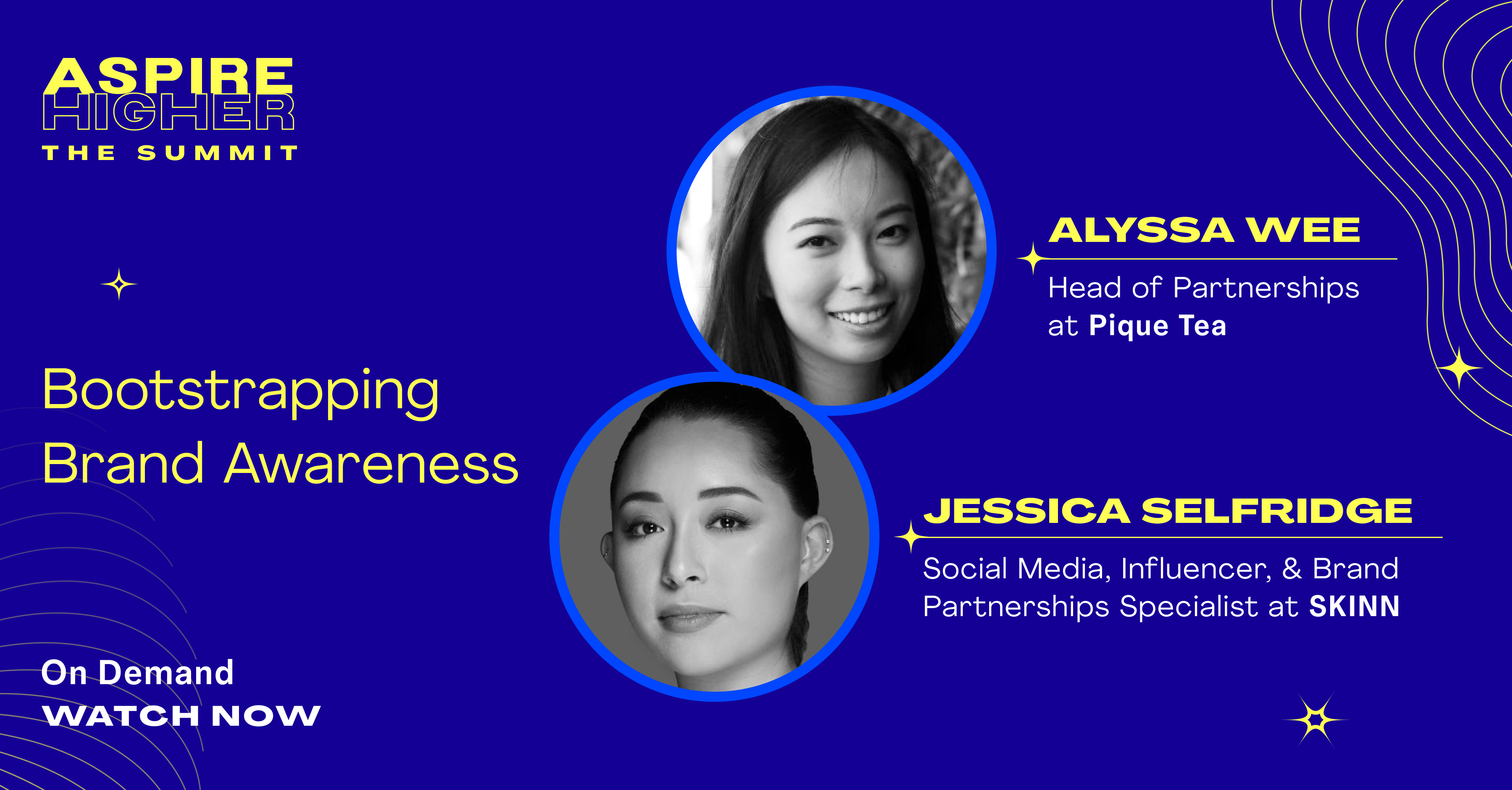 ASPIRE HIGHER
THE SUMMIT

Bootstrapping Brand Awareness

On Demand
WATCH NOW

ALYSSA WEE
Head of Partnerships at Pique Tea

JESSICA SELFRIDGE
Social Media, Influencer, & Brand Partnerships Specialist at SKINN